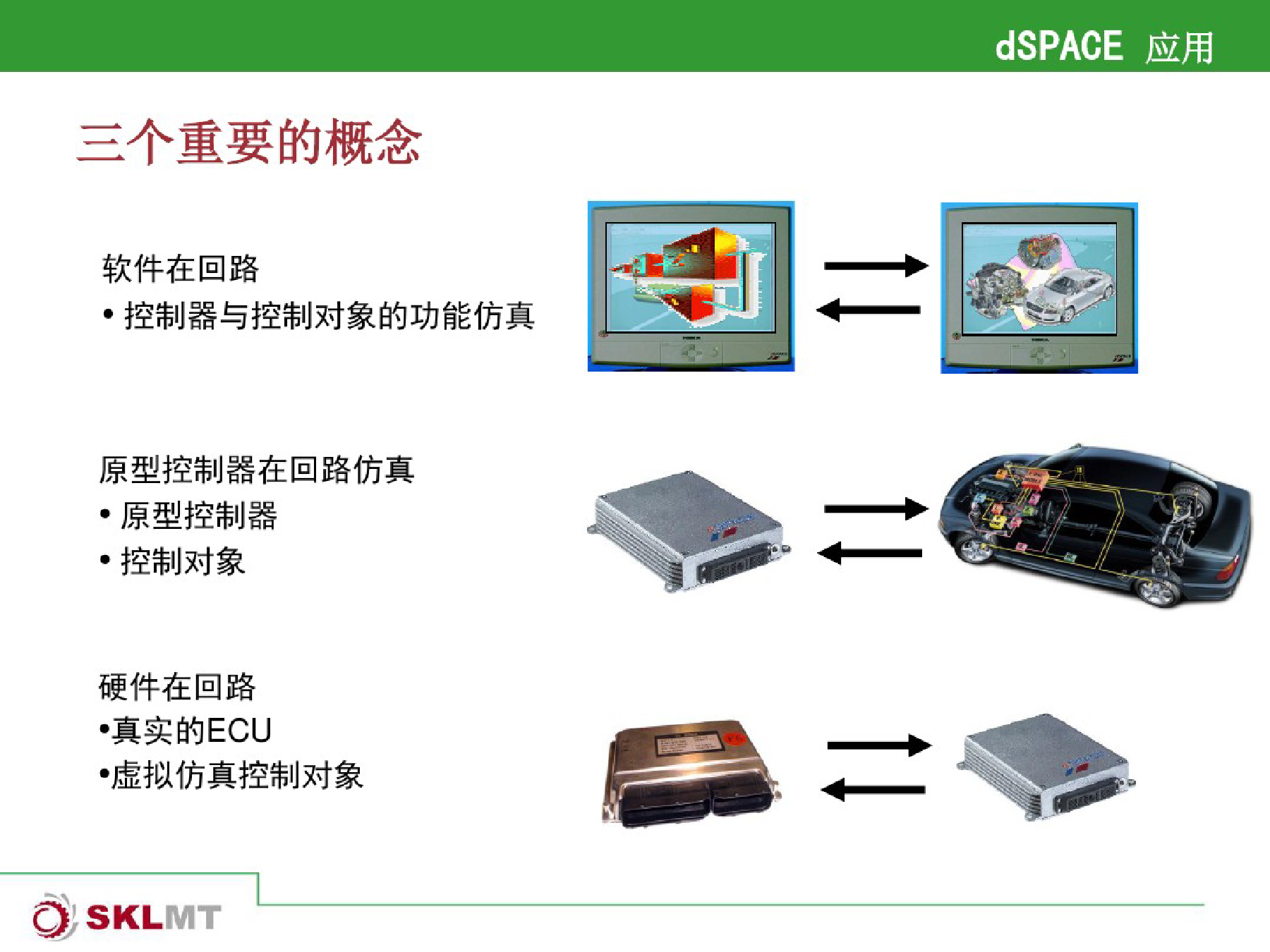 dSPACE 应用

三个重要的概念

软件在回路
• 控制器与控制对象的功能仿真

原型控制器在回路仿真
• 原型控制器
• 控制对象

硬件在回路
•真实的ECU
•虚拟仿真控制对象

SKLMT